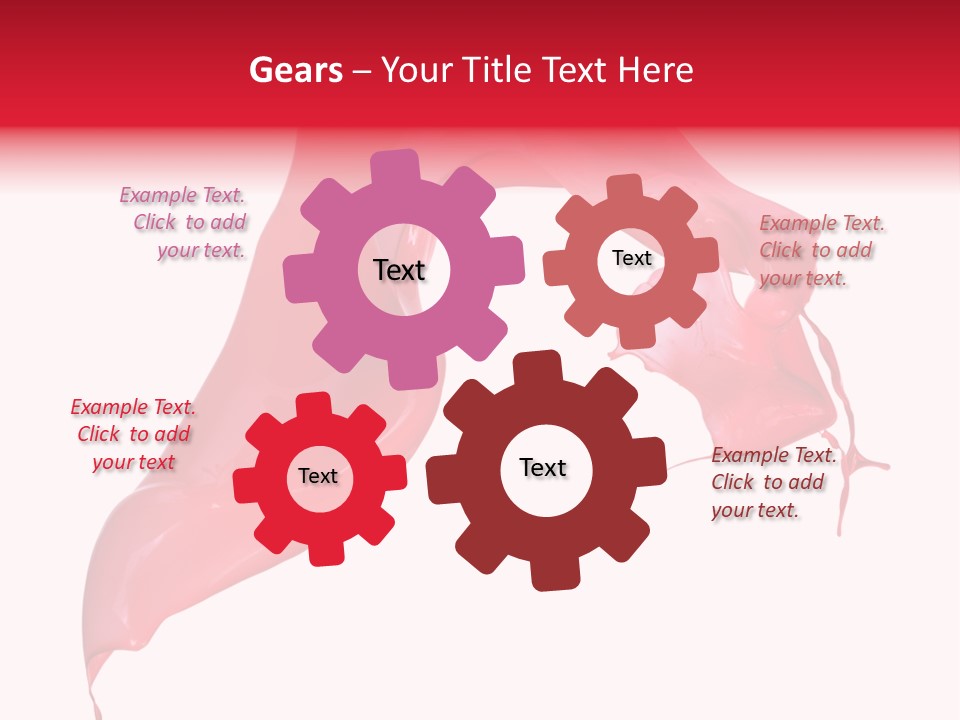 Gears – Your Title Text Here

Example Text. Click to add your text.

Text

Text

Example Text. Click to add your text.

Example Text. Click to add your text

Text

Text

Example Text. Click to add your text.